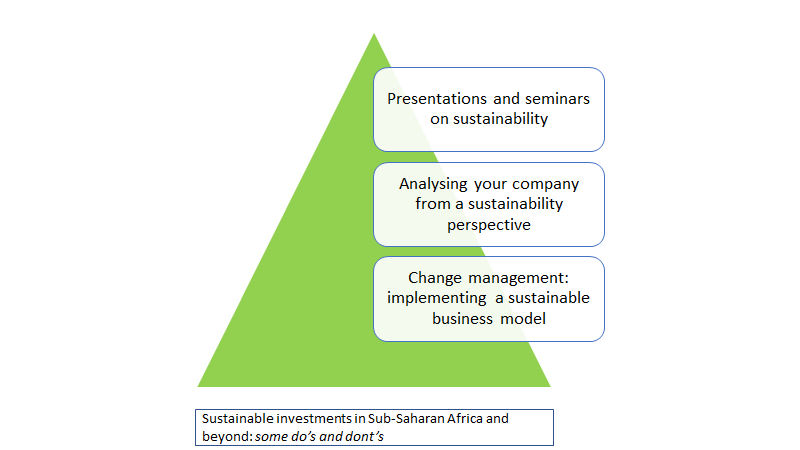 Presentations and seminars on sustainability

Analysing your company from a sustainability perspective

Change management: implementing a sustainable business model

Sustainable investments in Sub-Saharan Africa and beyond: some do's and dont's